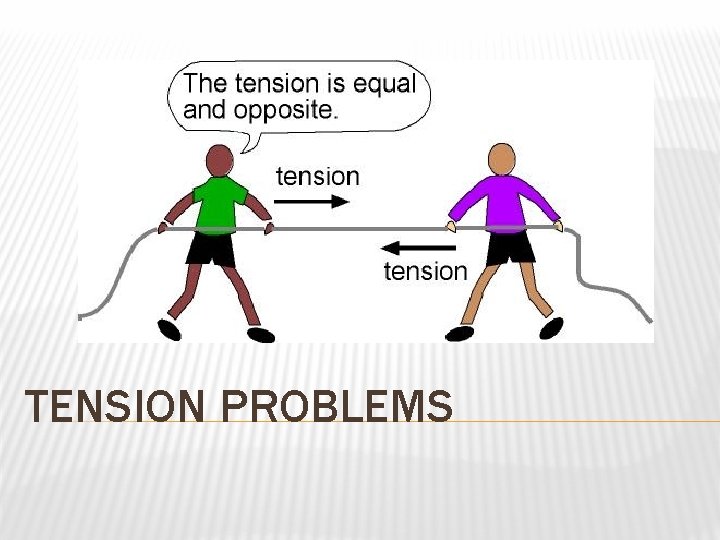 The tension is equal and opposite.

tension

tension

TENSION PROBLEMS